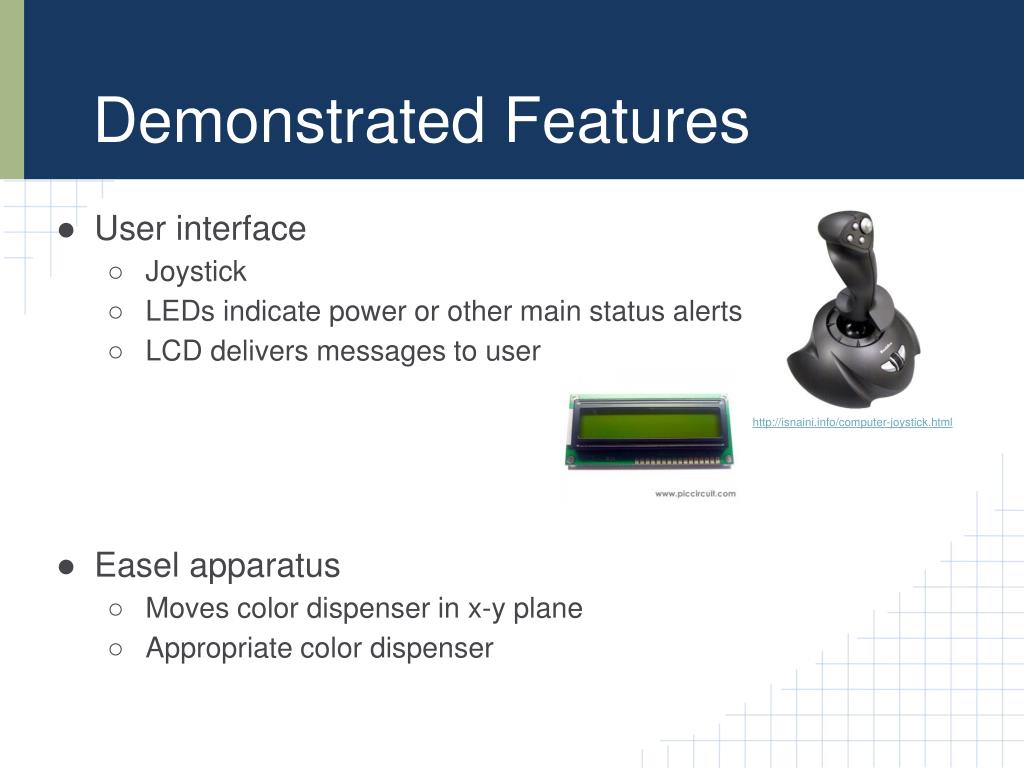 Demonstrated Features

● User interface
○ Joystick
○ LEDs indicate power or other main status alerts
○ LCD delivers messages to user

http://isnaini.info/computer-joystick.html

www.piccircuit.com

● Easel apparatus
○ Moves color dispenser in x-y plane
○ Appropriate color dispenser